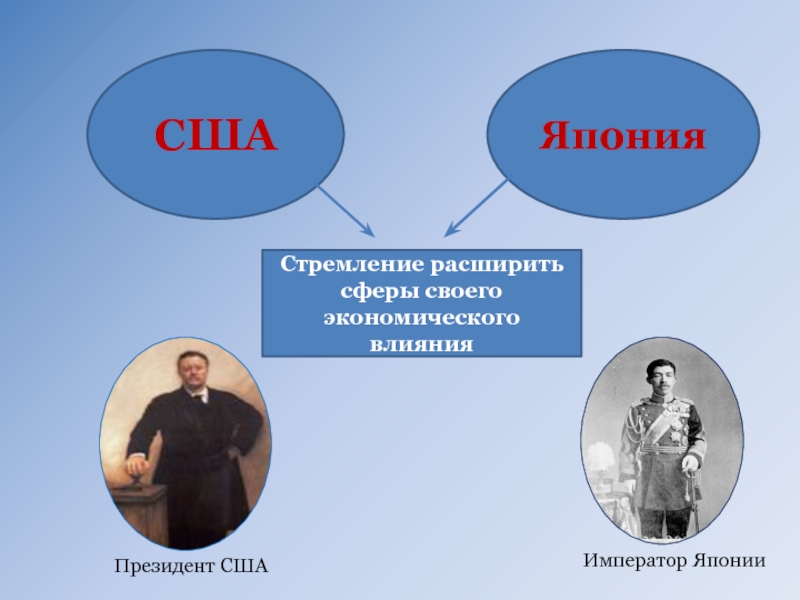 США

Япония

Стремление расширить сферы своего экономического влияния

Президент США

Император Японии